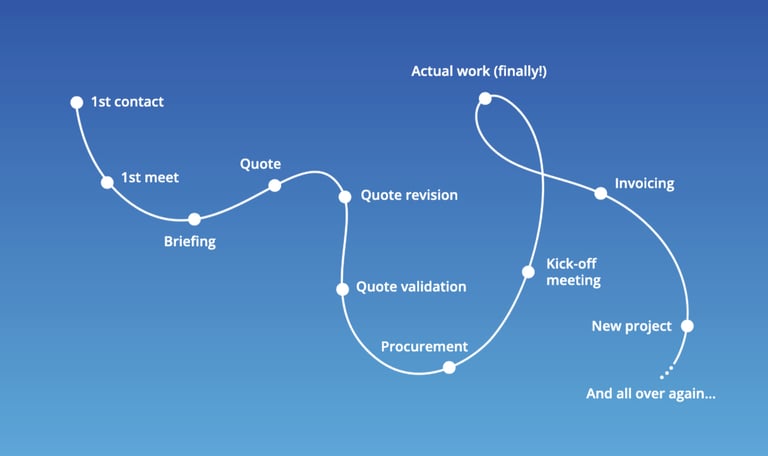 1st contact

1st meet

Briefing

Quote

Quote revision

Quote validation

Procurement

Kick-off meeting

Actual work (finally!)

Invoicing

New project

And all over again...